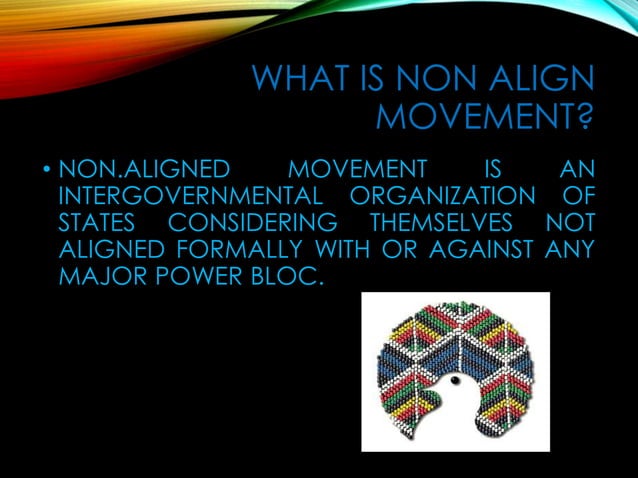 WHAT IS NON ALIGN MOVEMENT?

• NON.ALIGNED MOVEMENT IS AN INTERGOVERNMENTAL ORGANIZATION OF STATES CONSIDERING THEMSELVES NOT ALIGNED FORMALLY WITH OR AGAINST ANY MAJOR POWER BLOC.